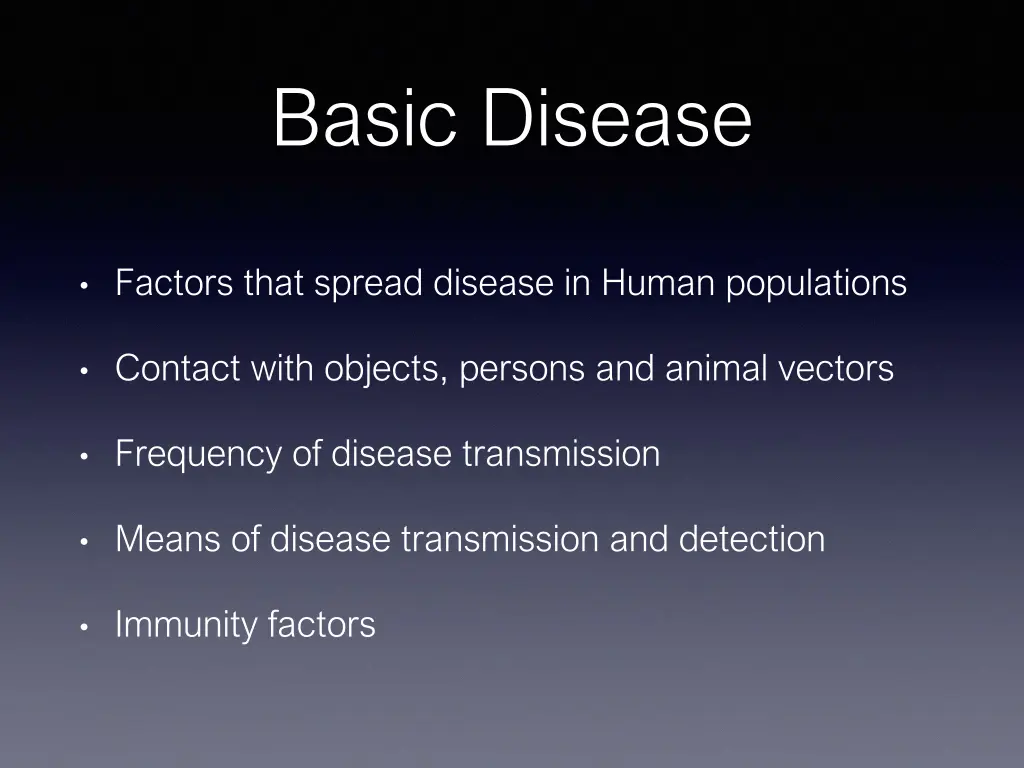 Basic Disease

• Factors that spread disease in Human populations

• Contact with objects, persons and animal vectors

• Frequency of disease transmission

• Means of disease transmission and detection

• Immunity factors